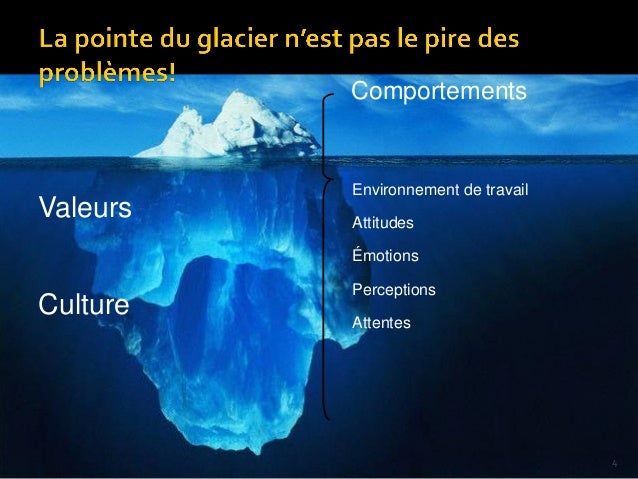 La pointe du glacier n'est pas le pire des problèmes!

Comportements

Valeurs

Culture

Environnement de travail

Attitudes

Émotions

Perceptions

Attentes

4